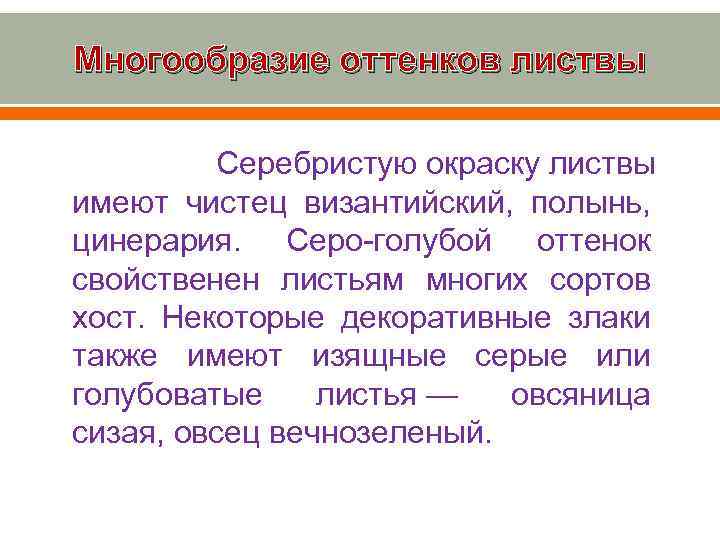 Многообразие оттенков листвы

Серебристую окраску листвы имеют чистец византийский, полынь, цинерария. Серо-голубой оттенок свойственен листьям многих сортов хост. Некоторые декоративные злаки также имеют изящные серые или голубоватые листья — овсяница сизая, овсец вечнозеленый.